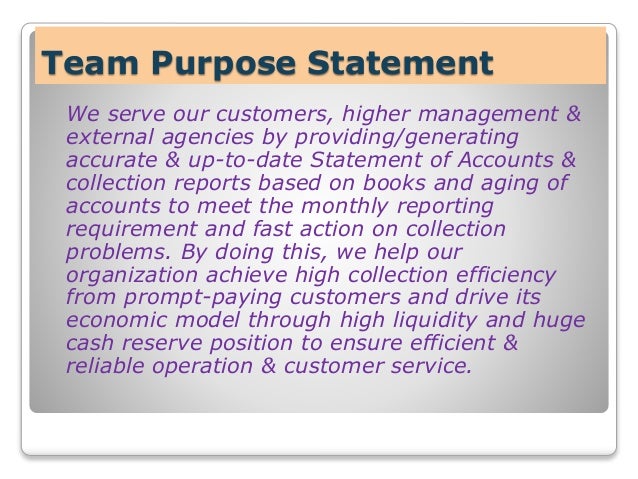 Team Purpose Statement

We serve our customers, higher management & external agencies by providing/generating accurate & up-to-date Statement of Accounts & collection reports based on books and aging of accounts to meet the monthly reporting requirement and fast action on collection problems. By doing this, we help our organization achieve high collection efficiency from prompt-paying customers and drive its economic model through high liquidity and huge cash reserve position to ensure efficient & reliable operation & customer service.